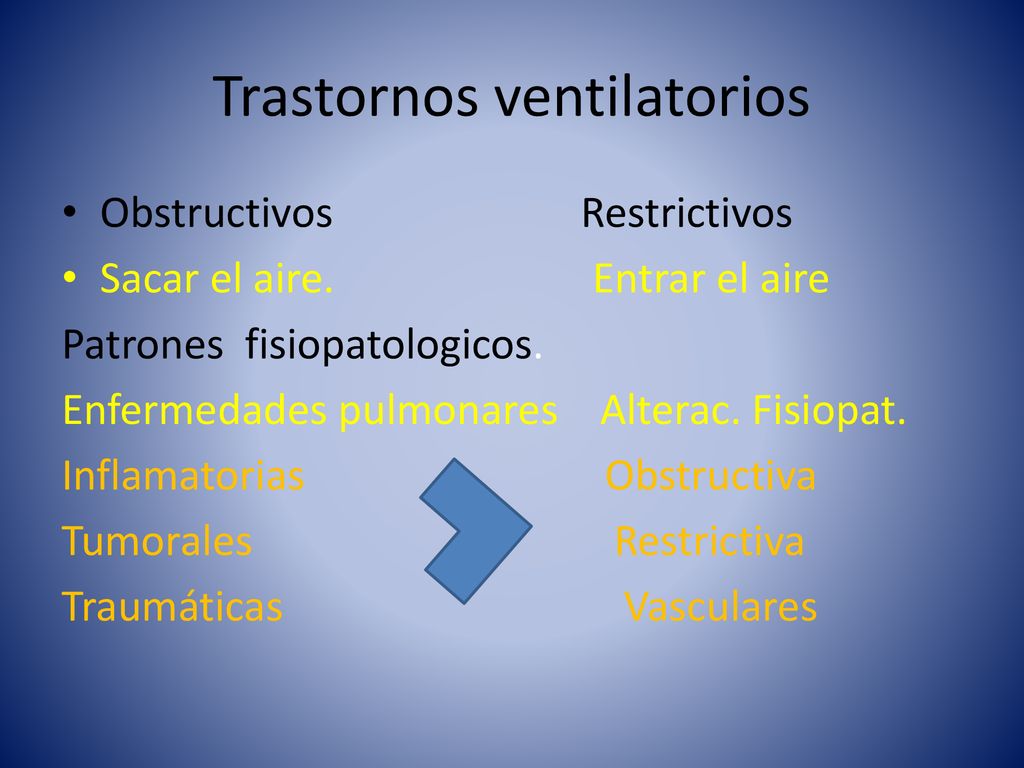 Trastornos ventilatorios

• Obstructivos Restrictivos
• Sacar el aire. Entrar el aire

Patrones fisiopatologicos.

Enfermedades pulmonares Alterac. Fisiopat.

Inflamatorias Obstructiva

Tumorales Restrictiva

Traumáticas Vasculares